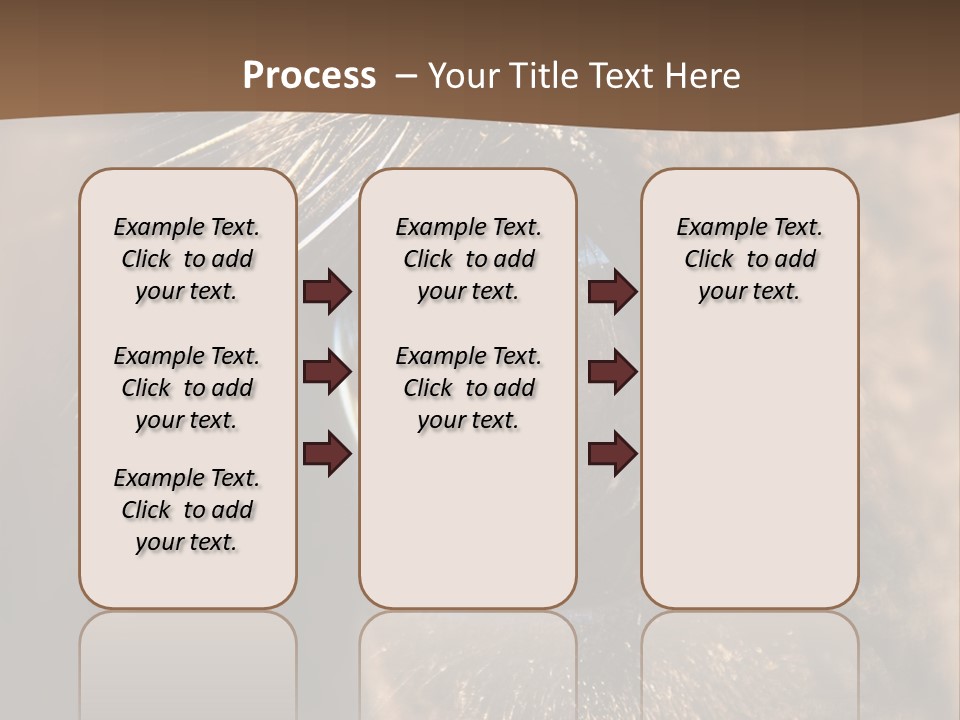 Process – Your Title Text Here

Example Text. Click to add your text.

Example Text. Click to add your text.

Example Text. Click to add your text.

Example Text. Click to add your text.

Example Text. Click to add your text.

Example Text. Click to add your text.